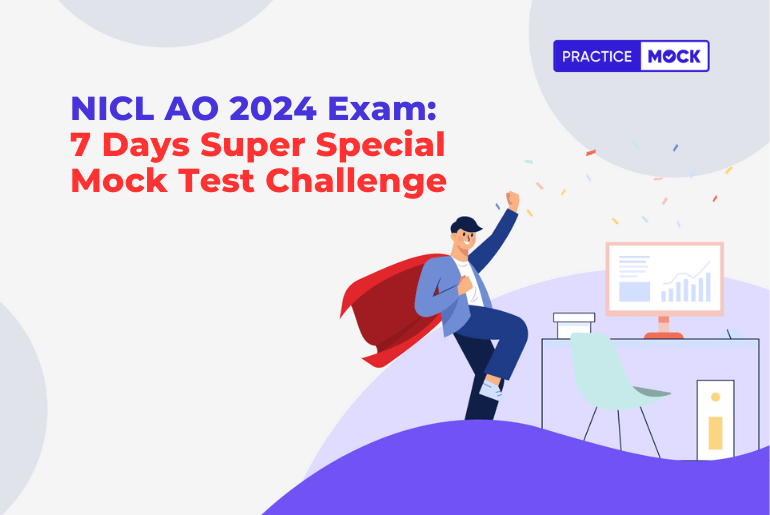 PRACTICE MOCK

NICL AO 2024 Exam:
7 Days Super Special Mock Test Challenge